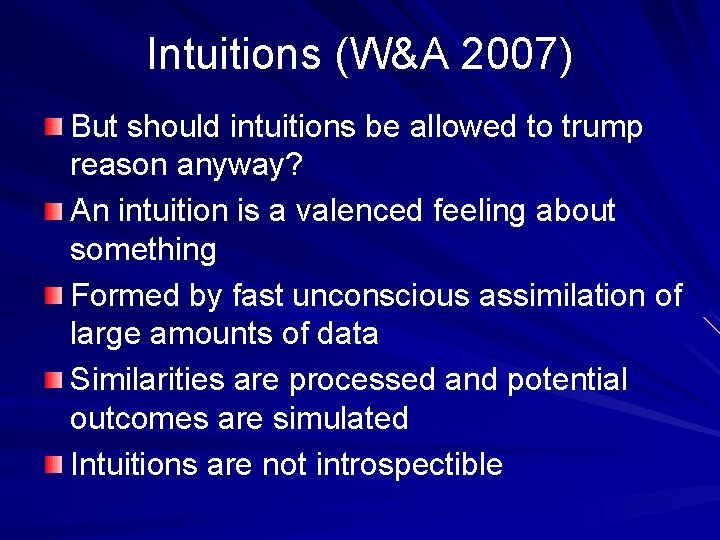 Intuitions (W&A 2007)

But should intuitions be allowed to trump reason anyway?

An intuition is a valenced feeling about something

Formed by fast unconscious assimilation of large amounts of data

Similarities are processed and potential outcomes are simulated

Intuitions are not introspectible